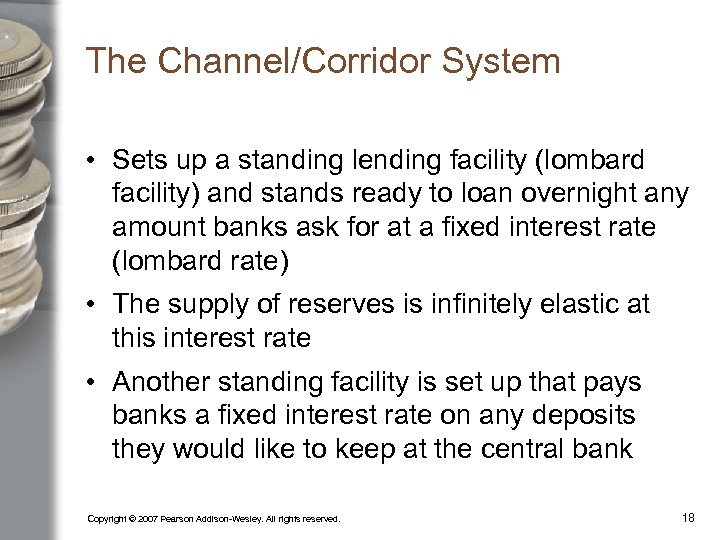 The Channel/Corridor System

• Sets up a standing lending facility (lombard facility) and stands ready to loan overnight any amount banks ask for at a fixed interest rate (lombard rate)

• The supply of reserves is infinitely elastic at this interest rate

• Another standing facility is set up that pays banks a fixed interest rate on any deposits they would like to keep at the central bank

Copyright © 2007 Pearson Addison-Wesley. All rights reserved.

18